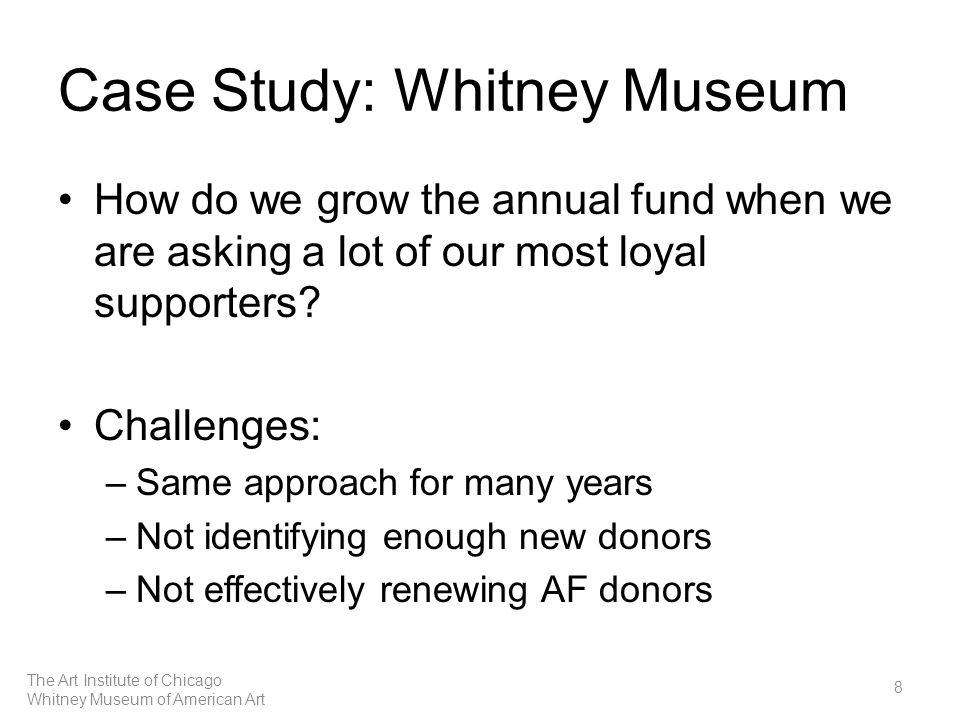 Case Study: Whitney Museum

• How do we grow the annual fund when we are asking a lot of our most loyal supporters?

• Challenges:
– Same approach for many years
– Not identifying enough new donors
– Not effectively renewing AF donors

The Art Institute of Chicago
Whitney Museum of American Art

8